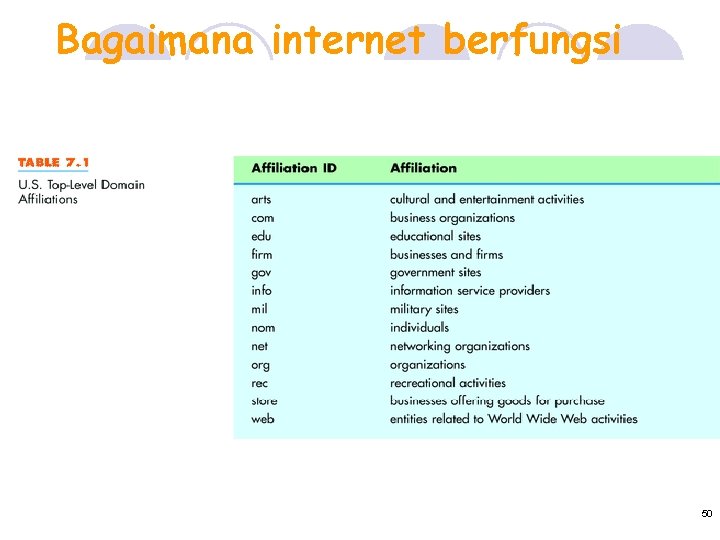 Bagaimana internet berfungsi

TABLE 7.1
U.S. Top-Level Domain Affiliations

| Affiliation ID | Affiliation |
|---|---|
| arts | cultural and entertainment activities |
| com | business organizations |
| edu | educational sites |
| firm | businesses and firms |
| gov | government sites |
| info | information service providers |
| mil | military sites |
| nom | individuals |
| net | networking organizations |
| org | organizations |
| rec | recreational activities |
| store | businesses offering goods for purchase |
| web | entities related to World Wide Web activities |

50